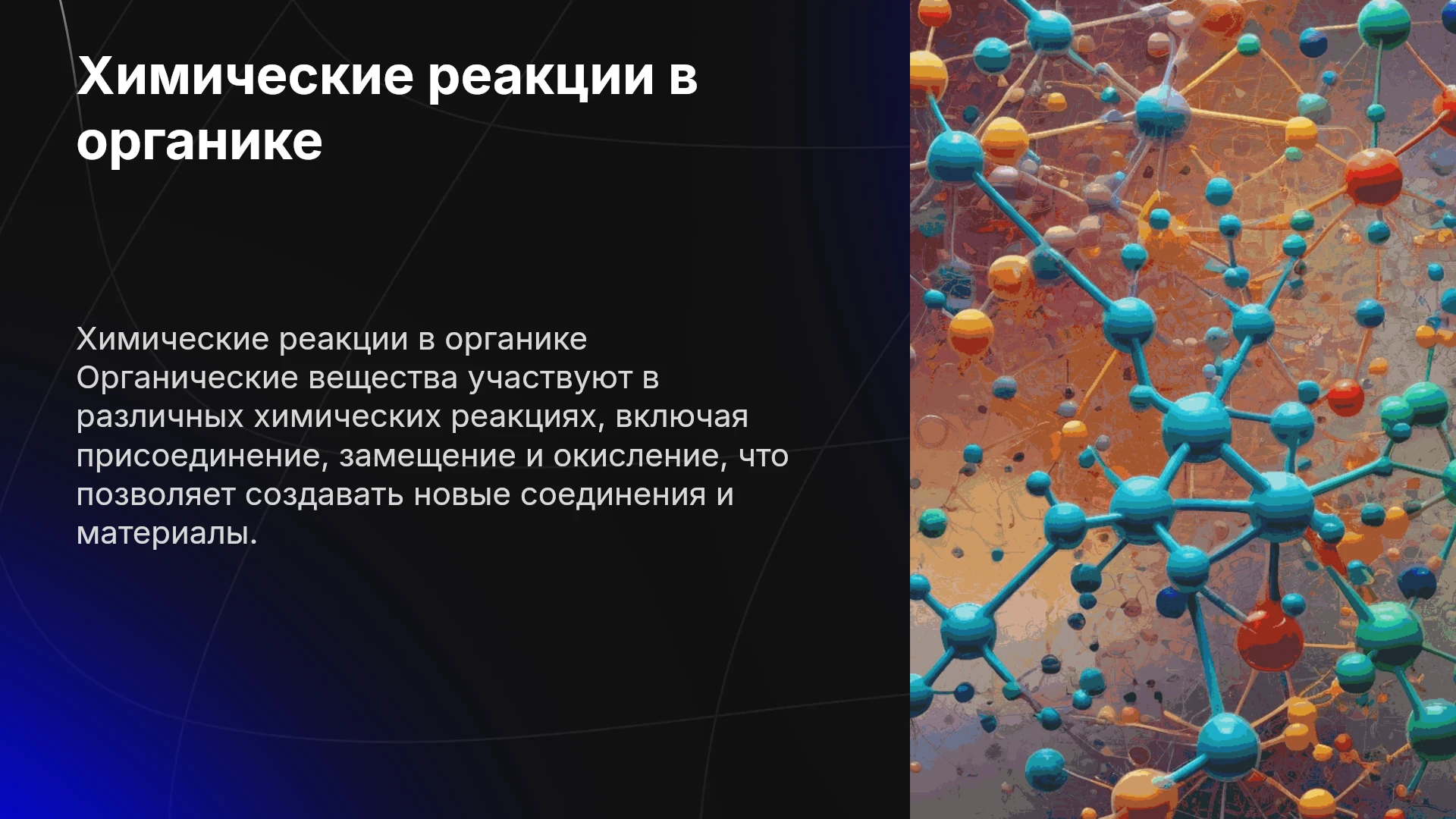 Химические реакции в органике

Химические реакции в органике Органические вещества участвуют в различных химических реакциях, включая присоединение, замещение и окисление, что позволяет создавать новые соединения и материалы.